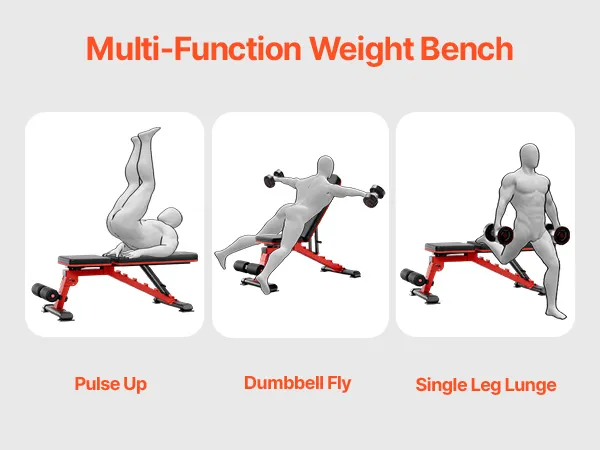 Multi-Function Weight Bench

Pulse Up

Dumbbell Fly

Single Leg Lunge